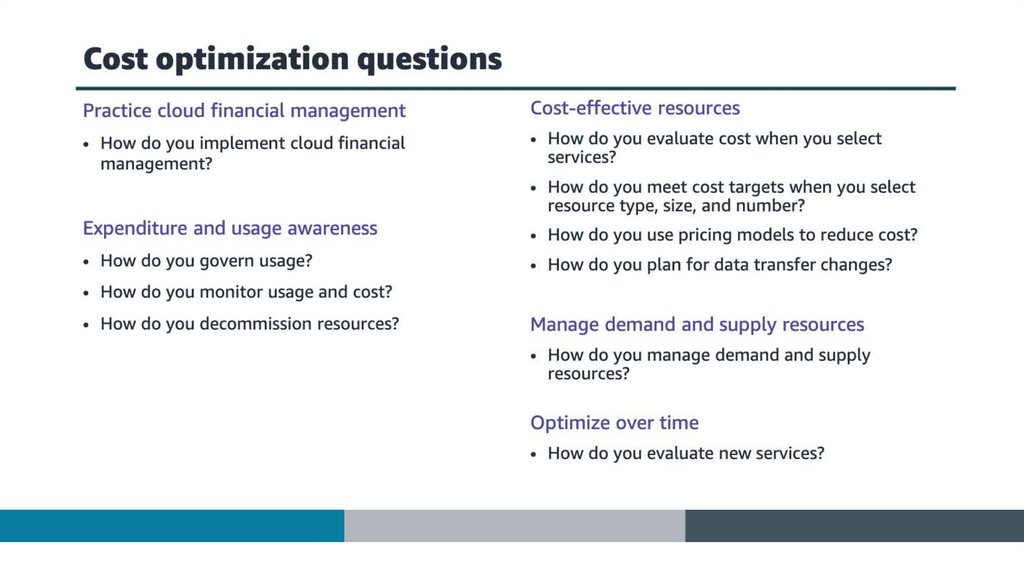 Cost optimization questions

Practice cloud financial management

• How do you implement cloud financial management?

Expenditure and usage awareness

• How do you govern usage?
• How do you monitor usage and cost?
• How do you decommission resources?

Cost-effective resources

• How do you evaluate cost when you select services?
• How do you meet cost targets when you select resource type, size, and number?
• How do you use pricing models to reduce cost?
• How do you plan for data transfer changes?

Manage demand and supply resources

• How do you manage demand and supply resources?

Optimize over time

• How do you evaluate new services?